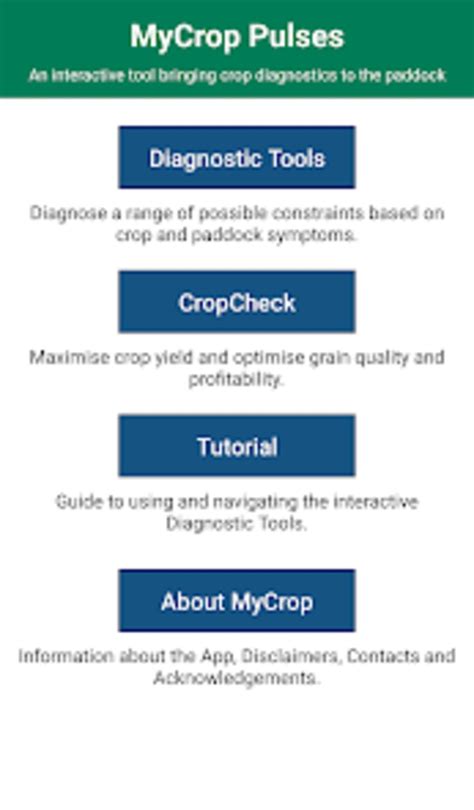 MyCrop Pulses

An interactive tool bringing crop diagnostics to the paddock

Diagnostic Tools

Diagnose a range of possible constraints based on crop and paddock symptoms.

CropCheck

Maximise crop yield and optimise grain quality and profitability.

Tutorial

Guide to using and navigating the interactive Diagnostic Tools.

About MyCrop

Information about the App, Disclaimers, Contacts and Acknowledgements.